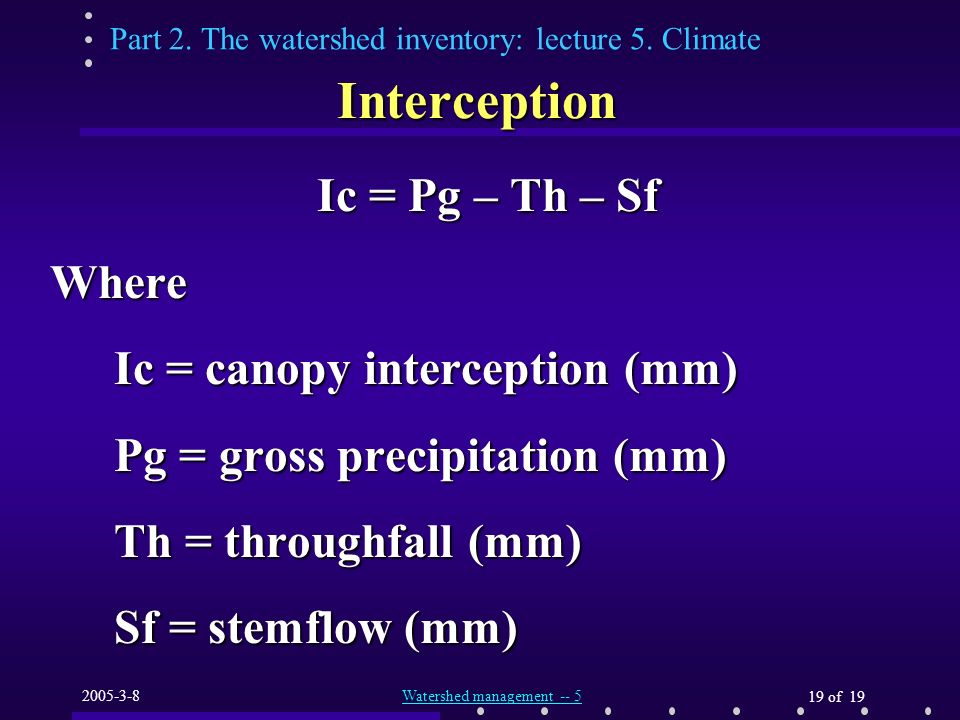 Part 2. The watershed inventory: lecture 5. Climate

Interception

Ic = Pg – Th – Sf

Where

Ic = canopy interception (mm)

Pg = gross precipitation (mm)

Th = throughfall (mm)

Sf = stemflow (mm)

2005-3-8

Watershed management -- 5

19 of 19